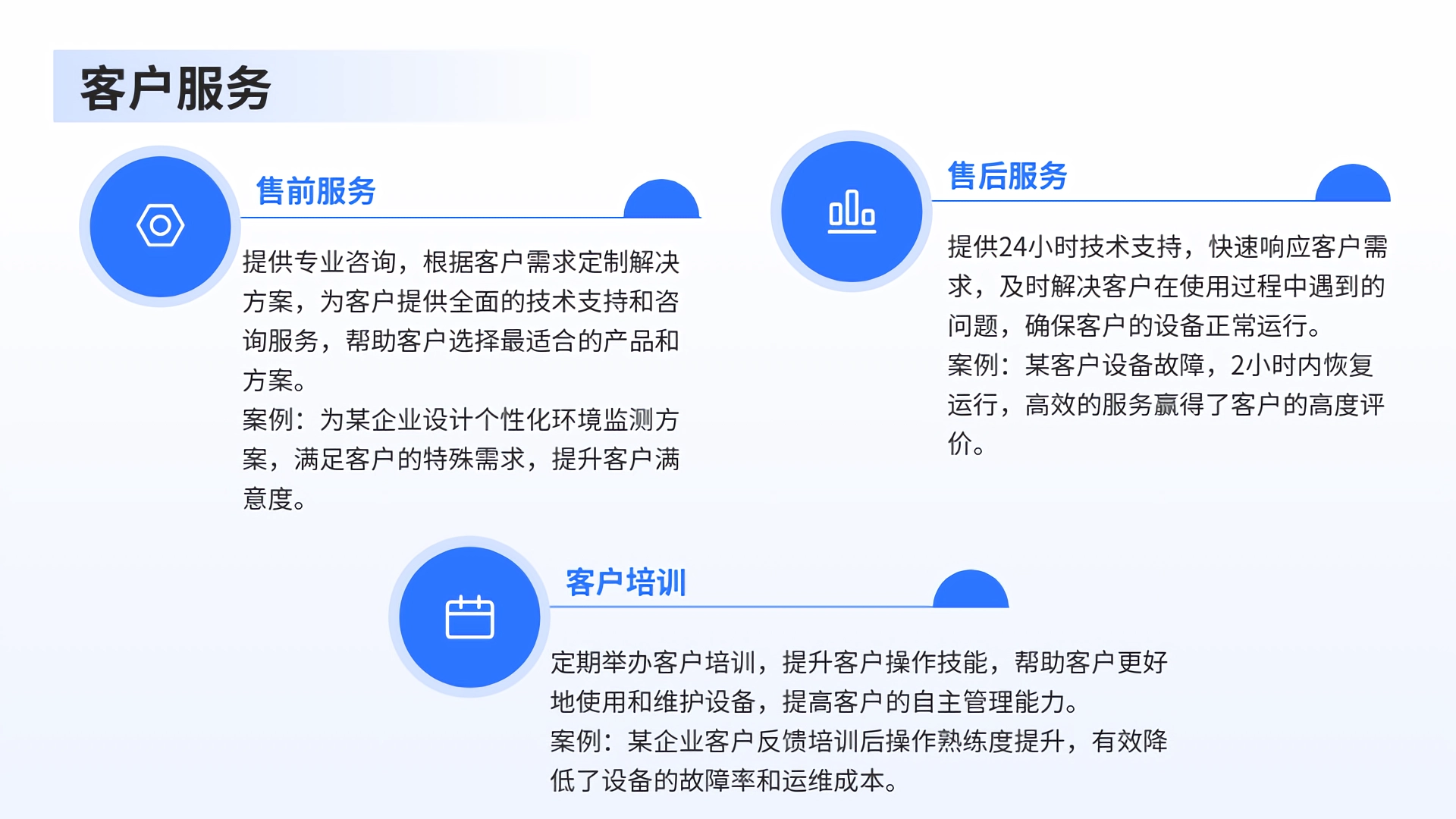 客户服务

售前服务

提供专业咨询，根据客户需求定制解决方案，为客户提供全面的技术支持和咨询服务，帮助客户选择最适合的产品和方案。
案例：为某企业设计个性化环境监测方案，满足客户的特殊需求，提升客户满意度。

售后服务

提供24小时技术支持，快速响应客户需求，及时解决客户在使用过程中遇到的问题，确保客户的设备正常运行。
案例：某客户设备故障，2小时内恢复运行，高效的服务赢得了客户的高度评价。

客户培训

定期举办客户培训，提升客户操作技能，帮助客户更好地使用和维护设备，提高客户的自主管理能力。
案例：某企业客户反馈培训后操作熟练度提升，有效降低了设备的故障率和运维成本。